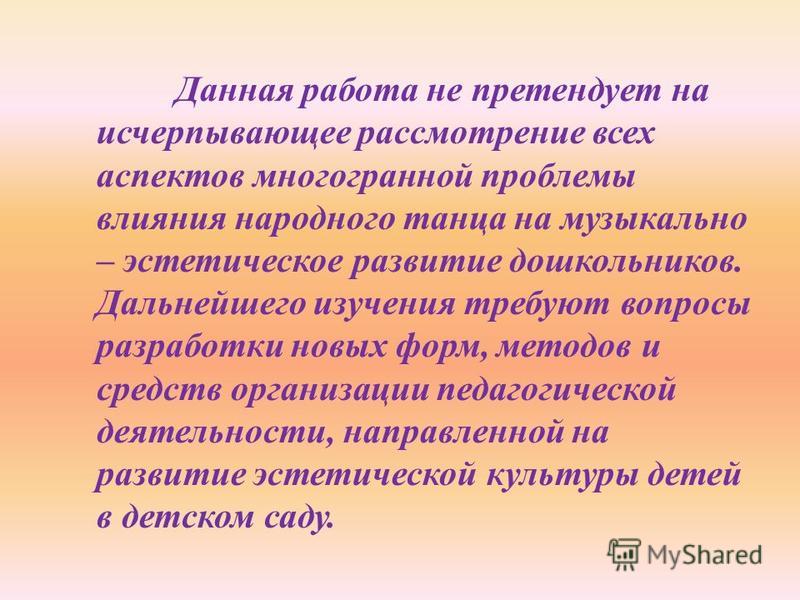 Данная работа не претендует на исчерпывающее рассмотрение всех аспектов многогранной проблемы влияния народного танца на музыкально – эстетическое развитие дошкольников. Дальнейшего изучения требуют вопросы разработки новых форм, методов и средств организации педагогической деятельности, направленной на развитие эстетической культуры детей в детском саду.

MyShared